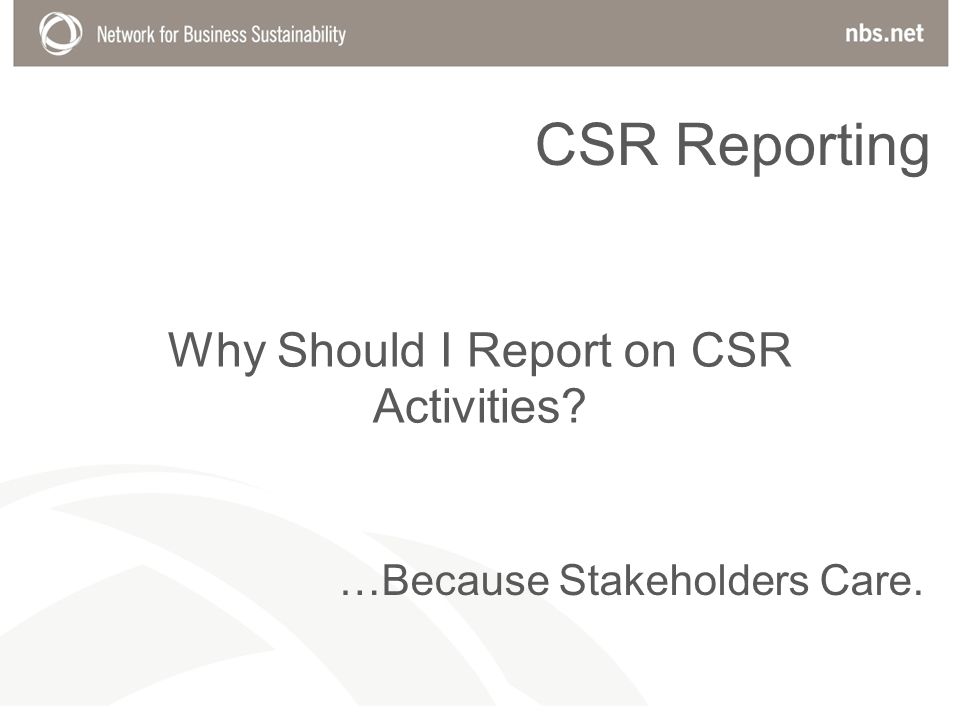 Network for Business Sustainability

nbs.net

CSR Reporting

Why Should I Report on CSR Activities?

…Because Stakeholders Care.